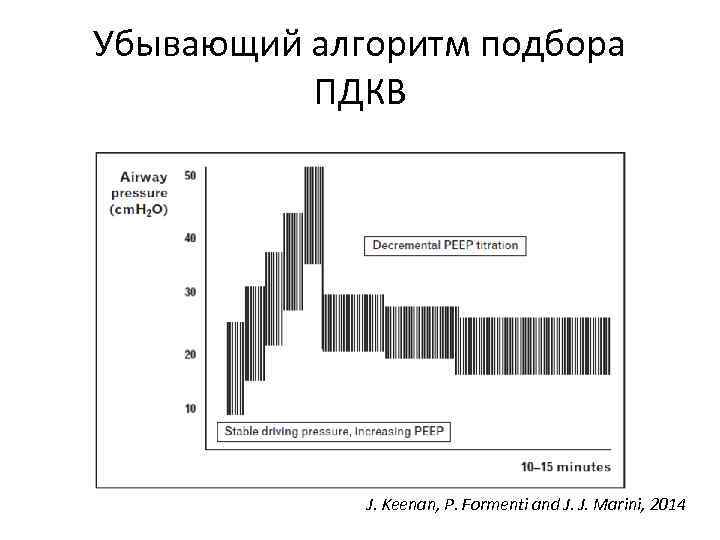 Убывающий алгоритм подбора ПДКВ

Airway pressure ($cmH_2O$)

50

40

30

20

10

Decremental PEEP titration

Stable driving pressure, increasing PEEP

10–15 minutes

J. Keenan, P. Formenti and J. J. Marini, 2014